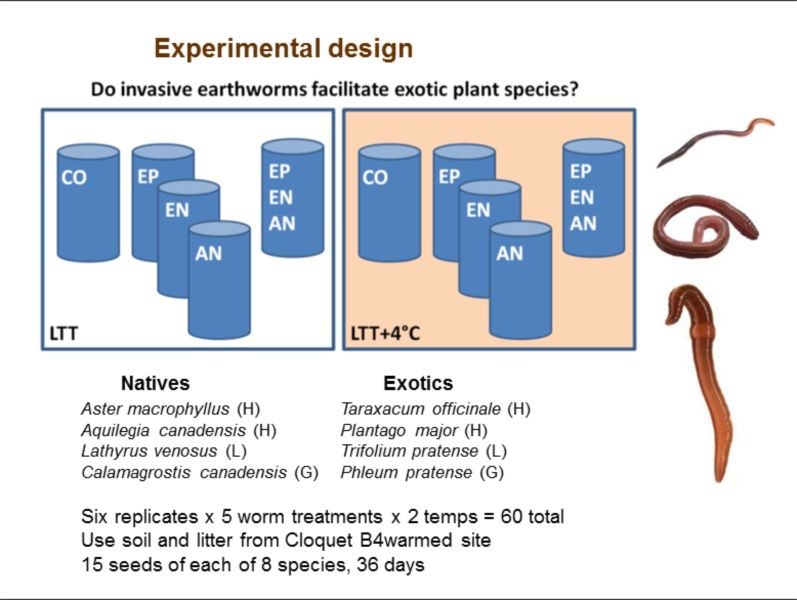 Experimental design

Do invasive earthworms facilitate exotic plant species?

CO
EP
EN
AN
EP EN AN
LTT

CO
EP
EN
AN
EP EN AN
LTT+4°C

Natives
Aster macrophyllus (H)
Aquilegia canadensis (H)
Lathyrus venosus (L)
Calamagrostis canadensis (G)

Exotics
Taraxacum officinale (H)
Plantago major (H)
Trifolium pratense (L)
Phleum pratense (G)

Six replicates x 5 worm treatments x 2 temps = 60 total
Use soil and litter from Cloquet B4warmed site
15 seeds of each of 8 species, 36 days